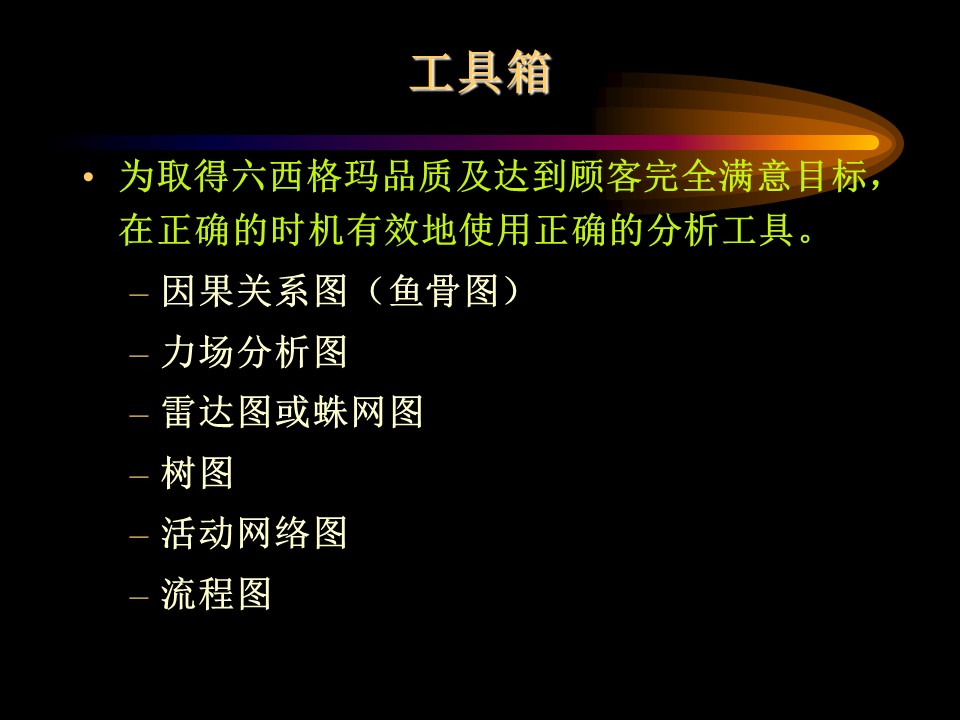 工具箱

• 为取得六西格玛品质及达到顾客完全满意目标，在正确的时机有效地使用正确的分析工具。

– 因果关系图（鱼骨图）
– 力场分析图
– 雷达图或蛛网图
– 树图
– 活动网络图
– 流程图